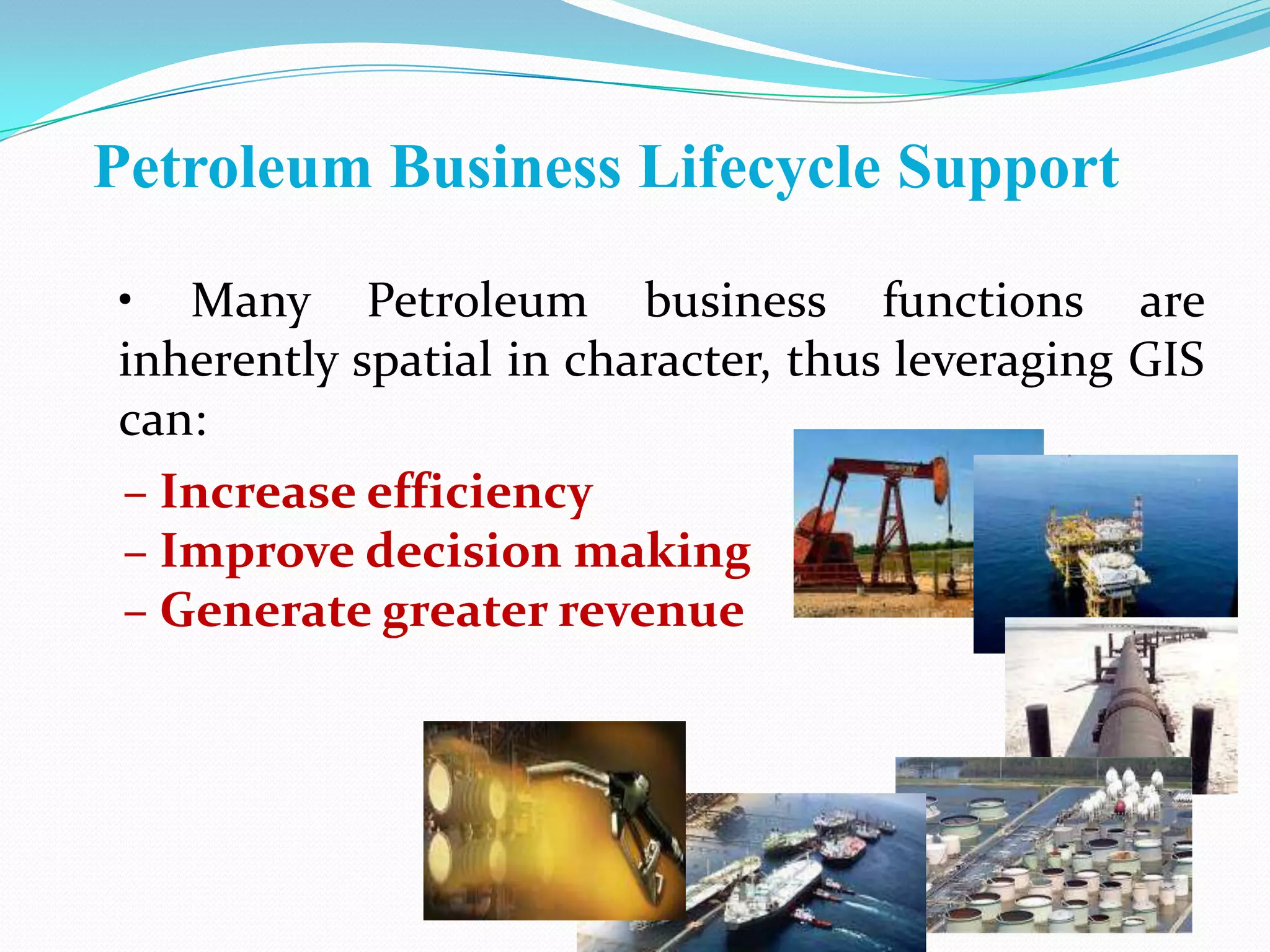 Petroleum Business Lifecycle Support

• Many Petroleum business functions are inherently spatial in character, thus leveraging GIS can:

– Increase efficiency
– Improve decision making
– Generate greater revenue